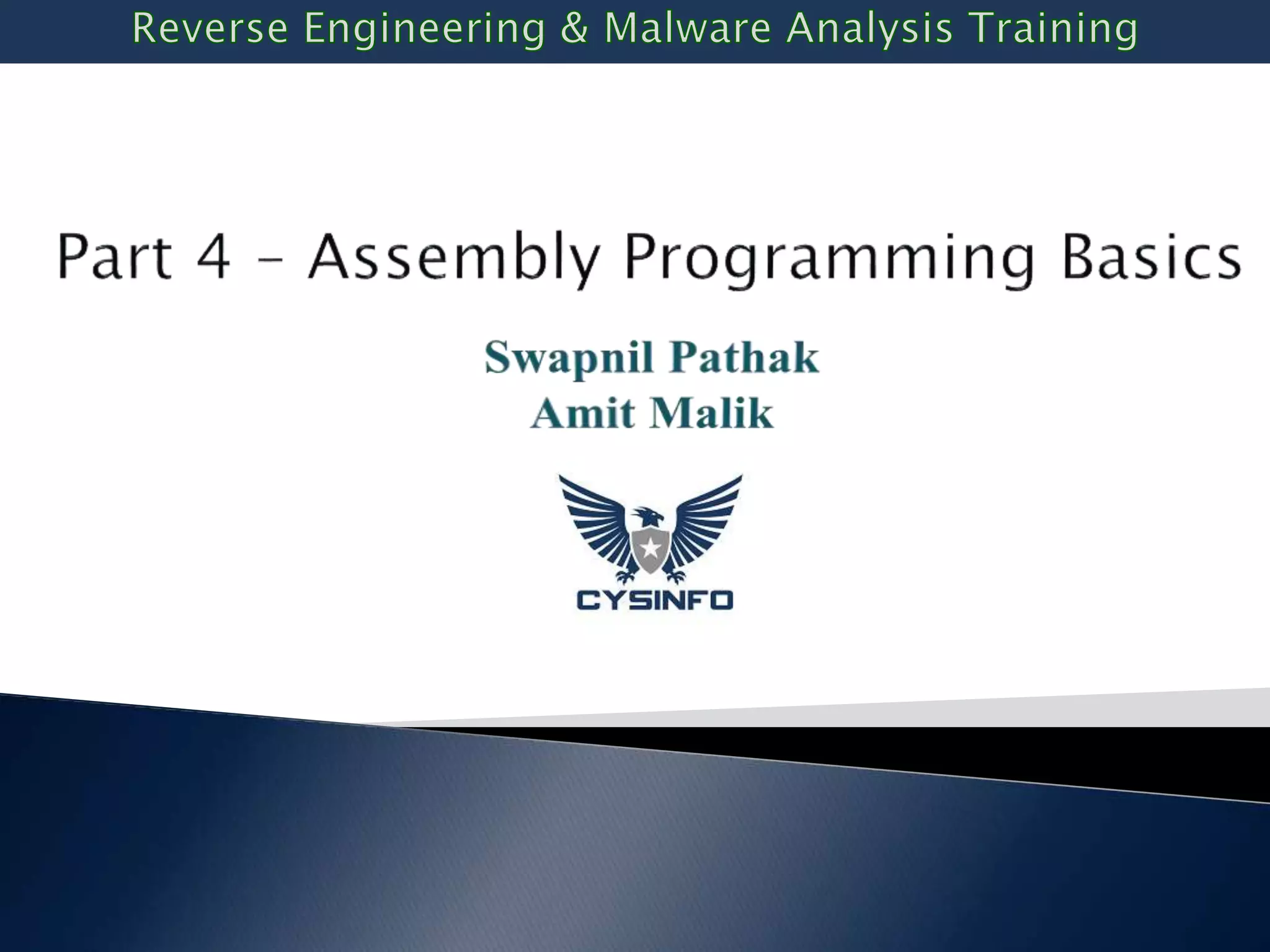 Reverse Engineering & Malware Analysis Training

Part 4 – Assembly Programming Basics

Swapnil Pathak
Amit Malik

CYSINFO